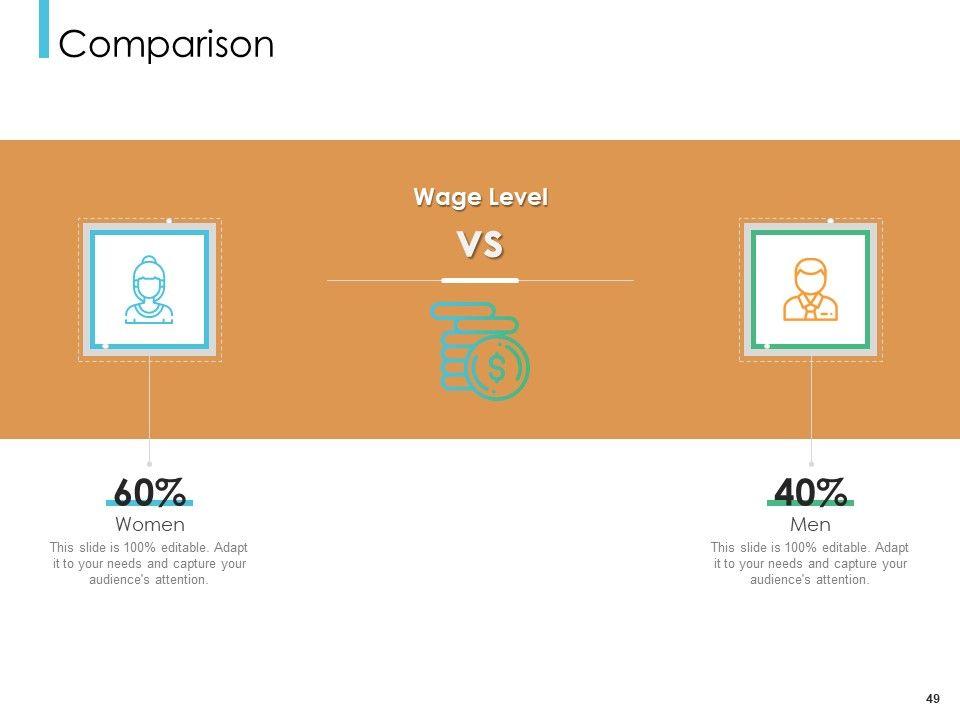 Comparison

Wage Level

VS

60%
Women
This slide is 100% editable. Adapt it to your needs and capture your audience's attention.

40%
Men
This slide is 100% editable. Adapt it to your needs and capture your audience's attention.

49